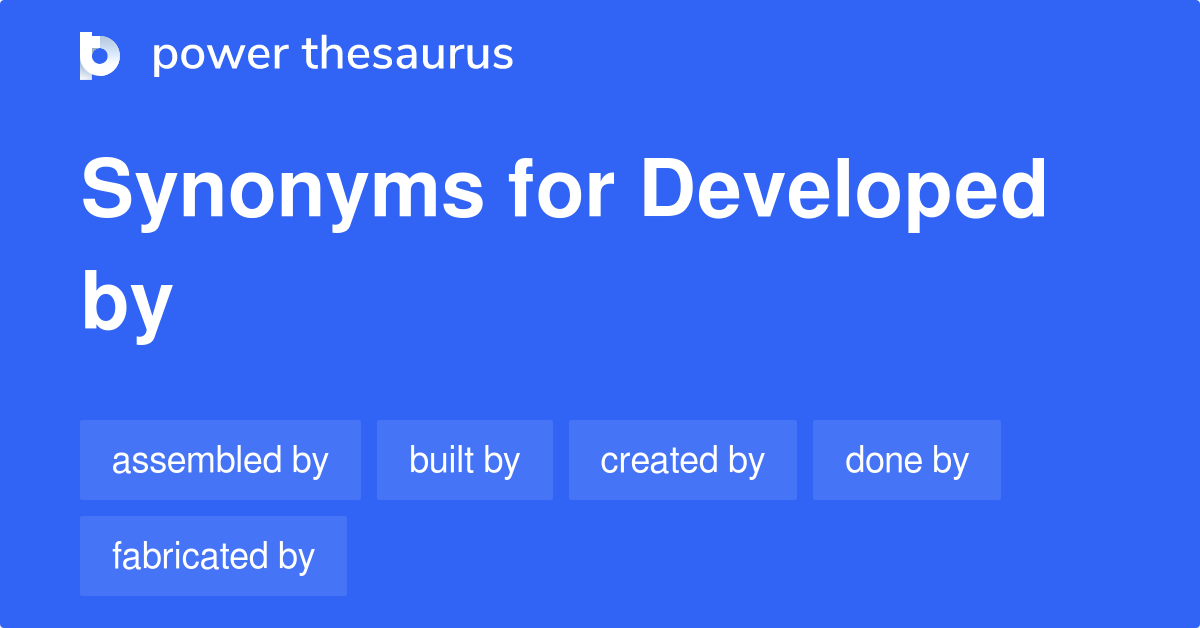 power thesaurus

Synonyms for Developed by

assembled by
built by
created by
done by
fabricated by